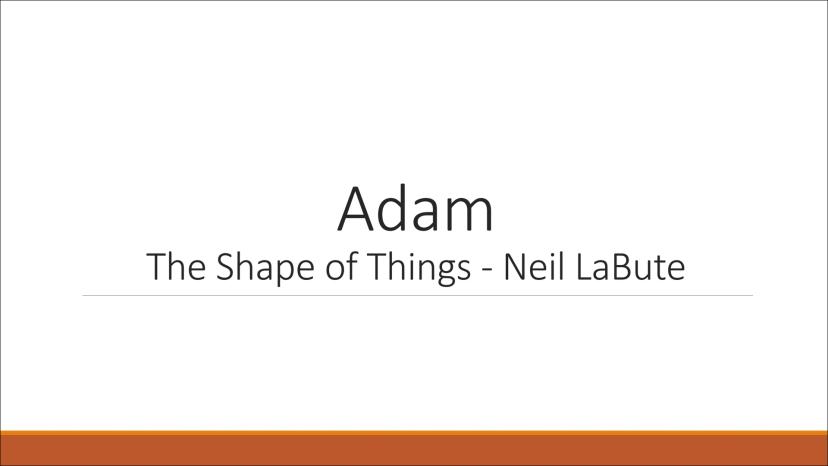 Adam
The Shape of Things - Neil LaBute